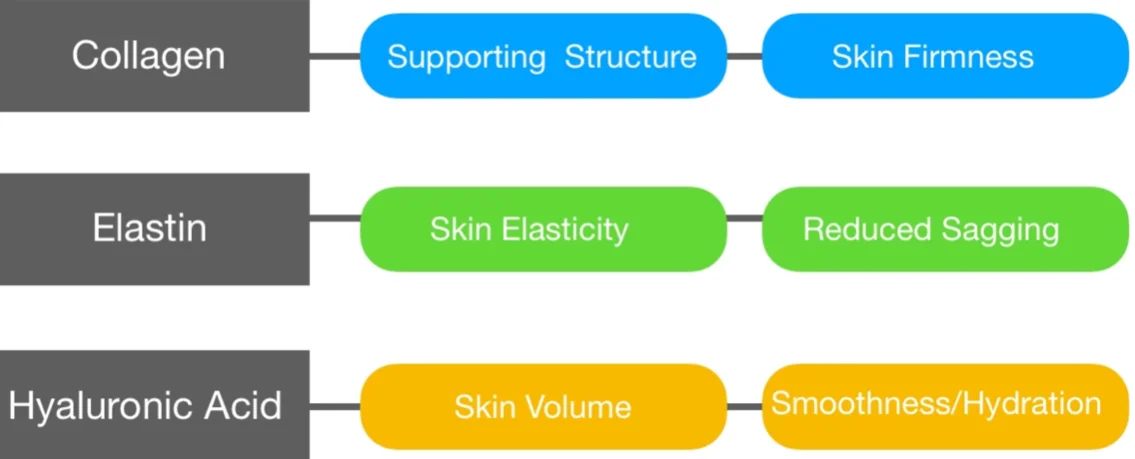 Collagen
Supporting Structure
Skin Firmness

Elastin
Skin Elasticity
Reduced Sagging

Hyaluronic Acid
Skin Volume
Smoothness/Hydration